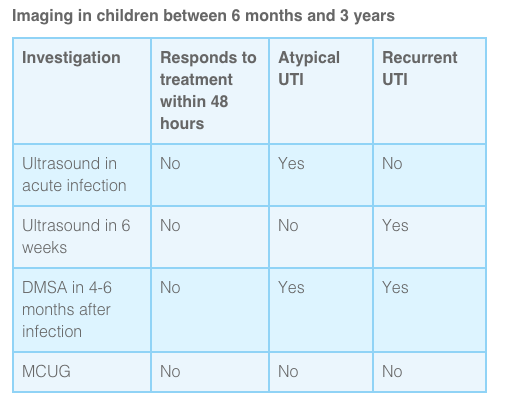 Imaging in children between 6 months and 3 years

| Investigation | Responds to treatment within 48 hours | Atypical UTI | Recurrent UTI |
|---|---|---|---|
| Ultrasound in acute infection | No | Yes | No |
| Ultrasound in 6 weeks | No | No | Yes |
| DMSA in 4-6 months after infection | No | Yes | Yes |
| MCUG | No | No | No |